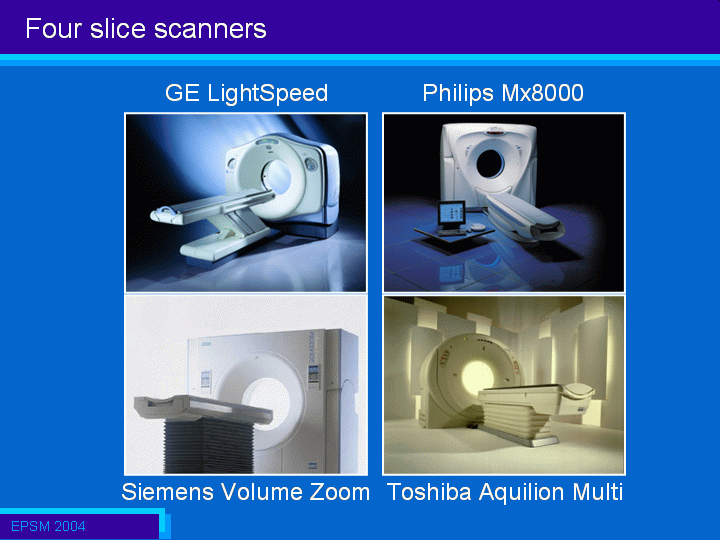 Four slice scanners

GE LightSpeed

Philips Mx8000

Siemens Volume Zoom

Toshiba Aquilion Multi

EPSM 2004